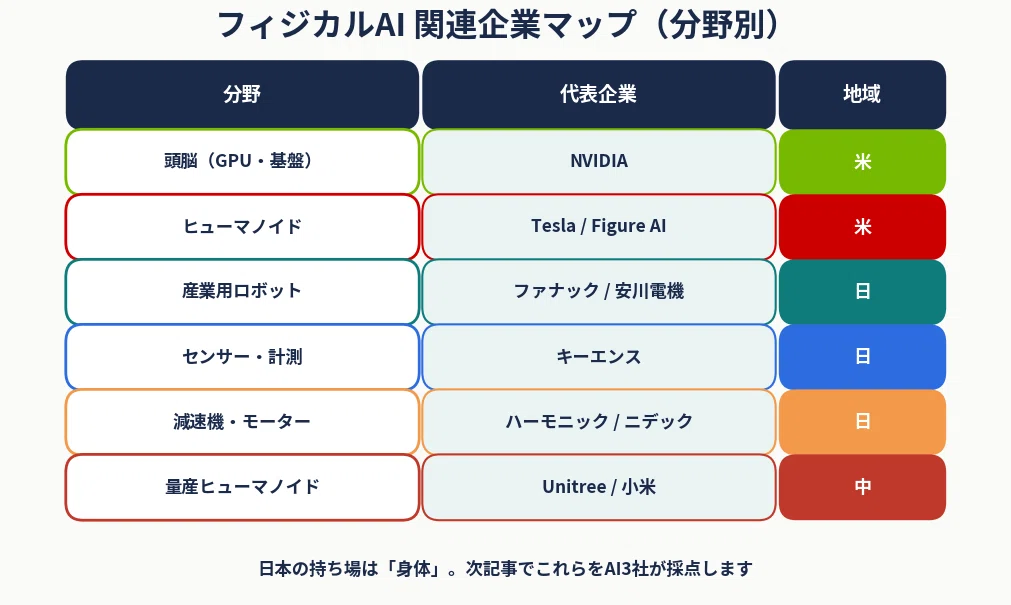 フィジカルAI 関連企業マップ（分野別）

| 分野 | 代表企業 | 地域 |
|---|---|---|
| 頭脳（GPU・基盤） | NVIDIA | 米 |
| ヒューマノイド | Tesla / Figure AI | 米 |
| 産業用ロボット | ファナック / 安川電機 | 日 |
| センサー・計測 | キーエンス | 日 |
| 減速機・モーター | ハーモニック / ニデック | 日 |
| 量産ヒューマノイド | Unitree / 小米 | 中 |

日本の持ち場は「身体」。次記事でこれらをAI3社が採点します